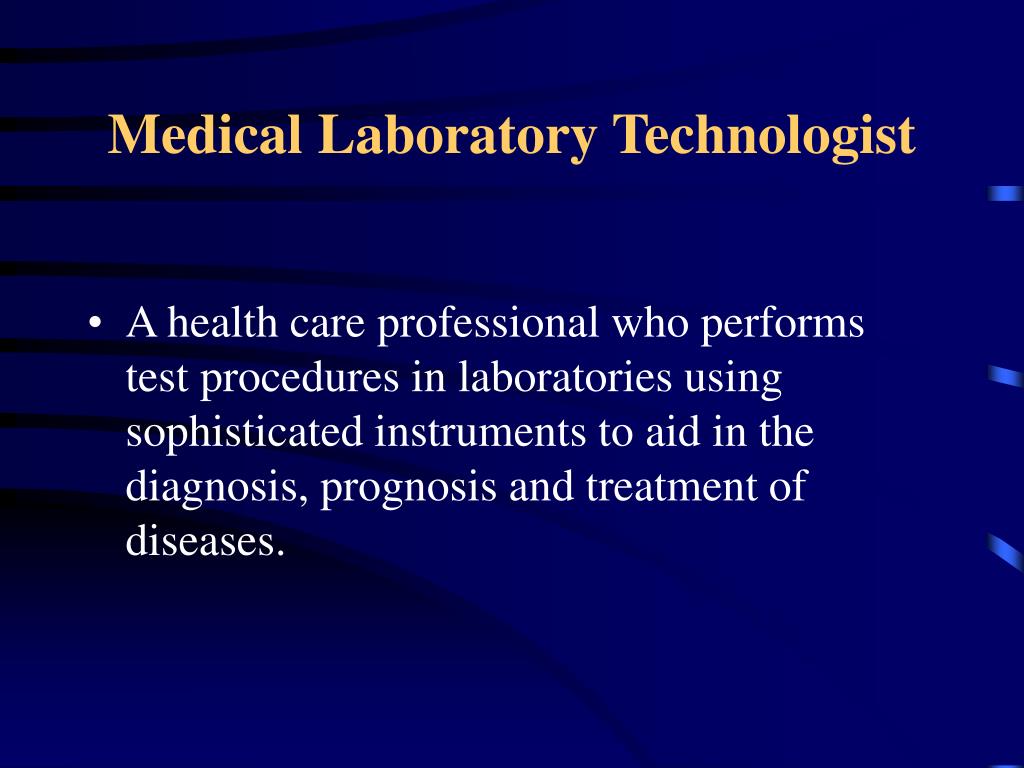 Medical Laboratory Technologist

• A health care professional who performs test procedures in laboratories using sophisticated instruments to aid in the diagnosis, prognosis and treatment of diseases.